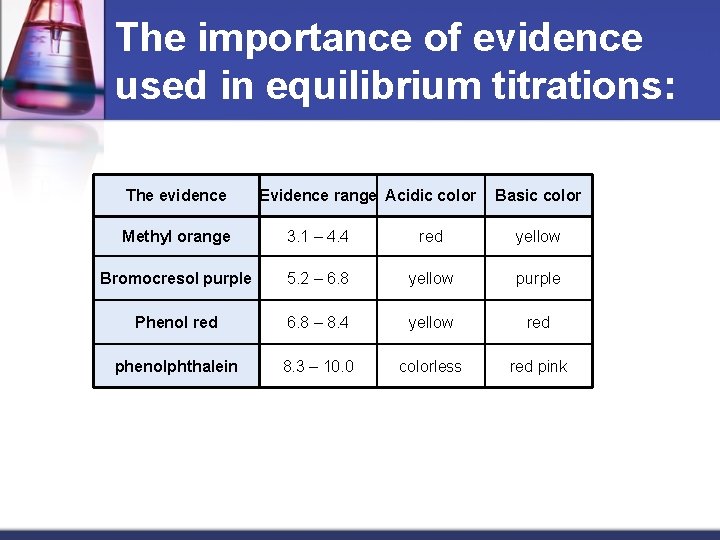 The importance of evidence used in equilibrium titrations:

| The evidence | Evidence range | Acidic color | Basic color |
|---|---|---|---|
| Methyl orange | 3.1 – 4.4 | red | yellow |
| Bromocresol purple | 5.2 – 6.8 | yellow | purple |
| Phenol red | 6.8 – 8.4 | yellow | red |
| phenolphthalein | 8.3 – 10.0 | colorless | red pink |